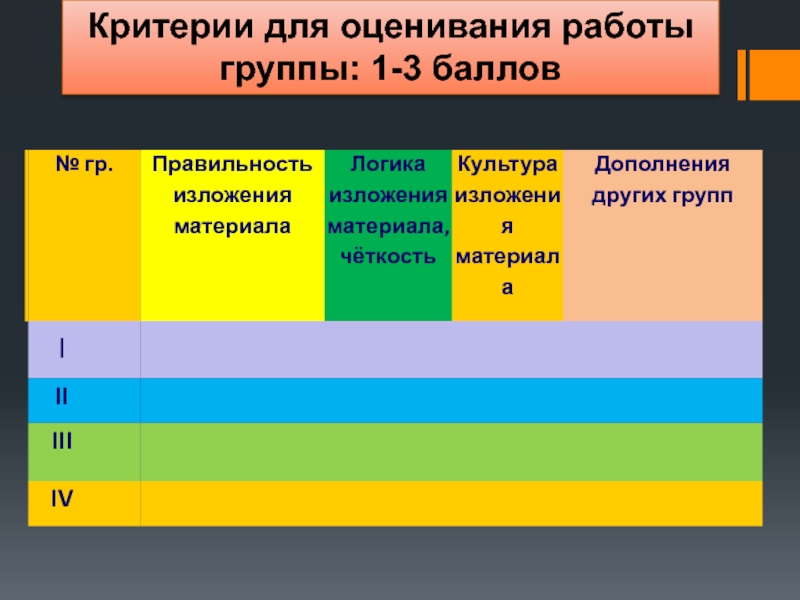 Критерии для оценивания работы группы: 1-3 баллов

| № гр. | Правильность изложения материала | Логика изложения материала, чёткость | Культура изложения материала | Дополнения других групп |
|---|---|---|---|---|
| I | | | | |
| II | | | | |
| III | | | | |
| IV | | | | |